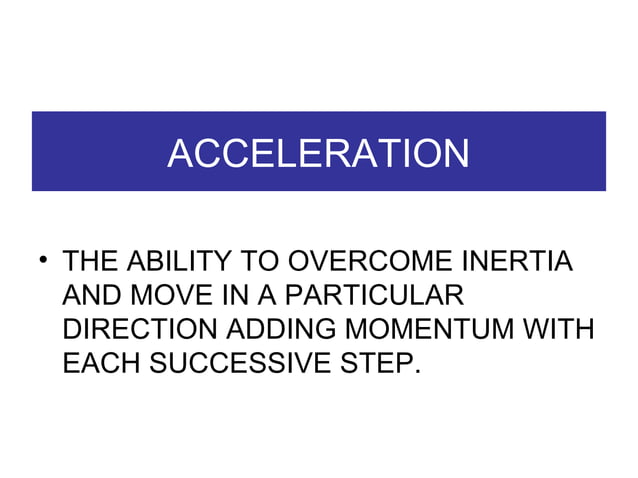 ACCELERATION

• THE ABILITY TO OVERCOME INERTIA AND MOVE IN A PARTICULAR DIRECTION ADDING MOMENTUM WITH EACH SUCCESSIVE STEP.